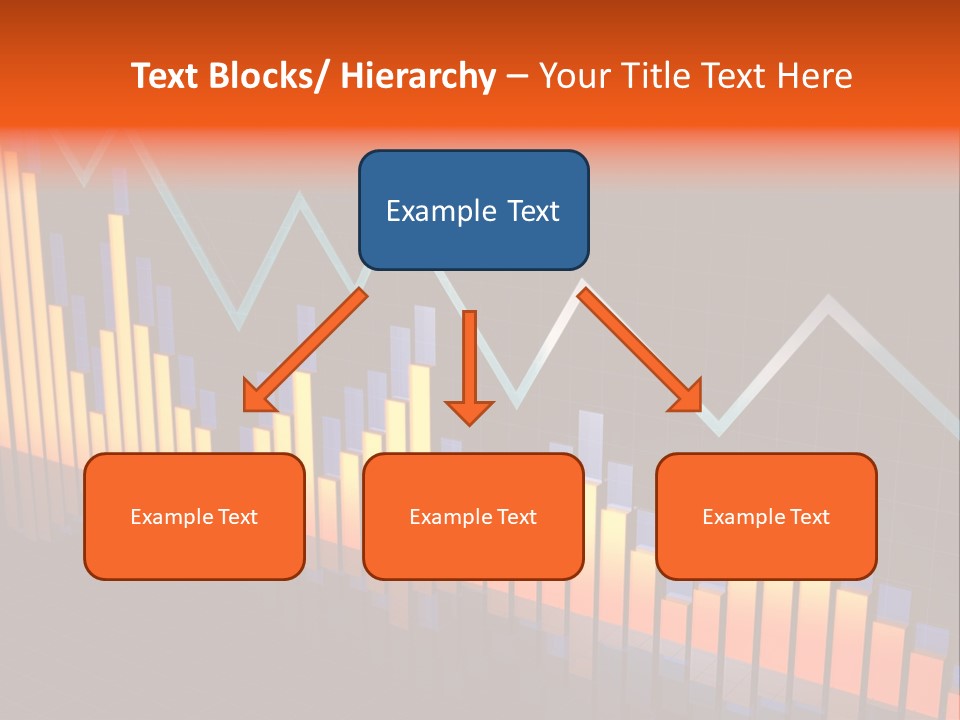 Text Blocks/ Hierarchy – Your Title Text Here

Example Text

Example Text

Example Text

Example Text